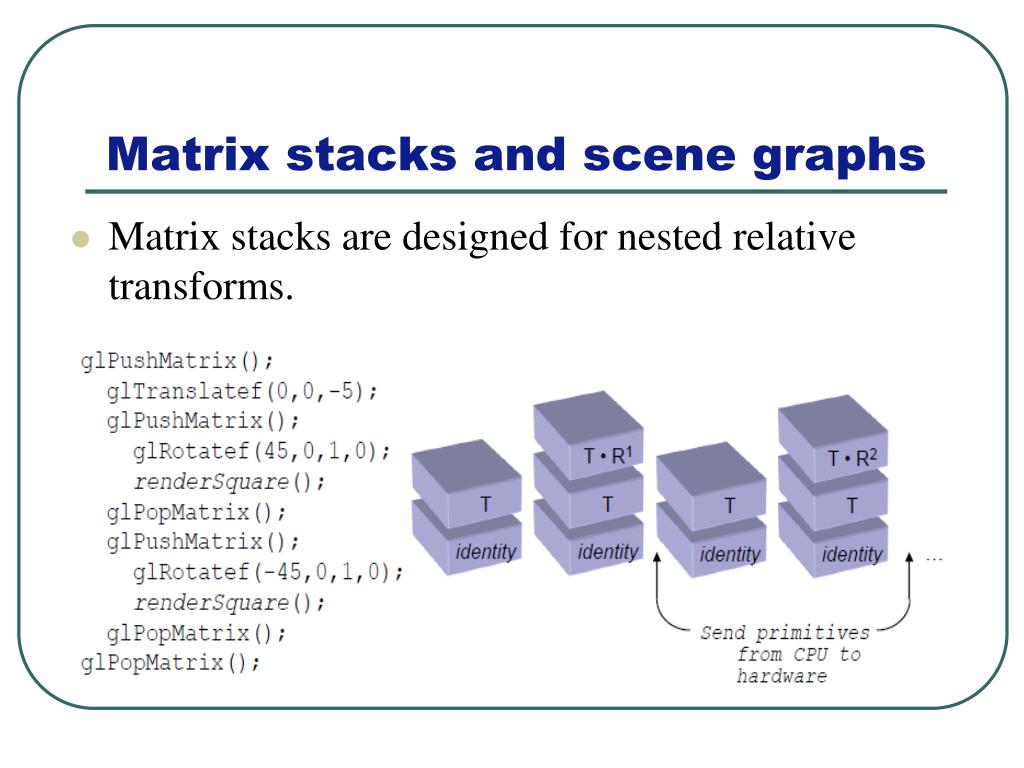 Matrix stacks and scene graphs

Matrix stacks are designed for nested relative transforms.

glPushMatrix();
glTranslatef(0,0,-5);
glPushMatrix();
glRotatef(45,0,1,0);
renderSquare();
glPopMatrix();
glPushMatrix();
glRotatef(-45,0,1,0);
renderSquare();
glPopMatrix();
glPopMatrix();

T
identity

T • R$^1$
T
identity

T
identity

T • R$^2$
T
identity

...

Send primitives from CPU to hardware